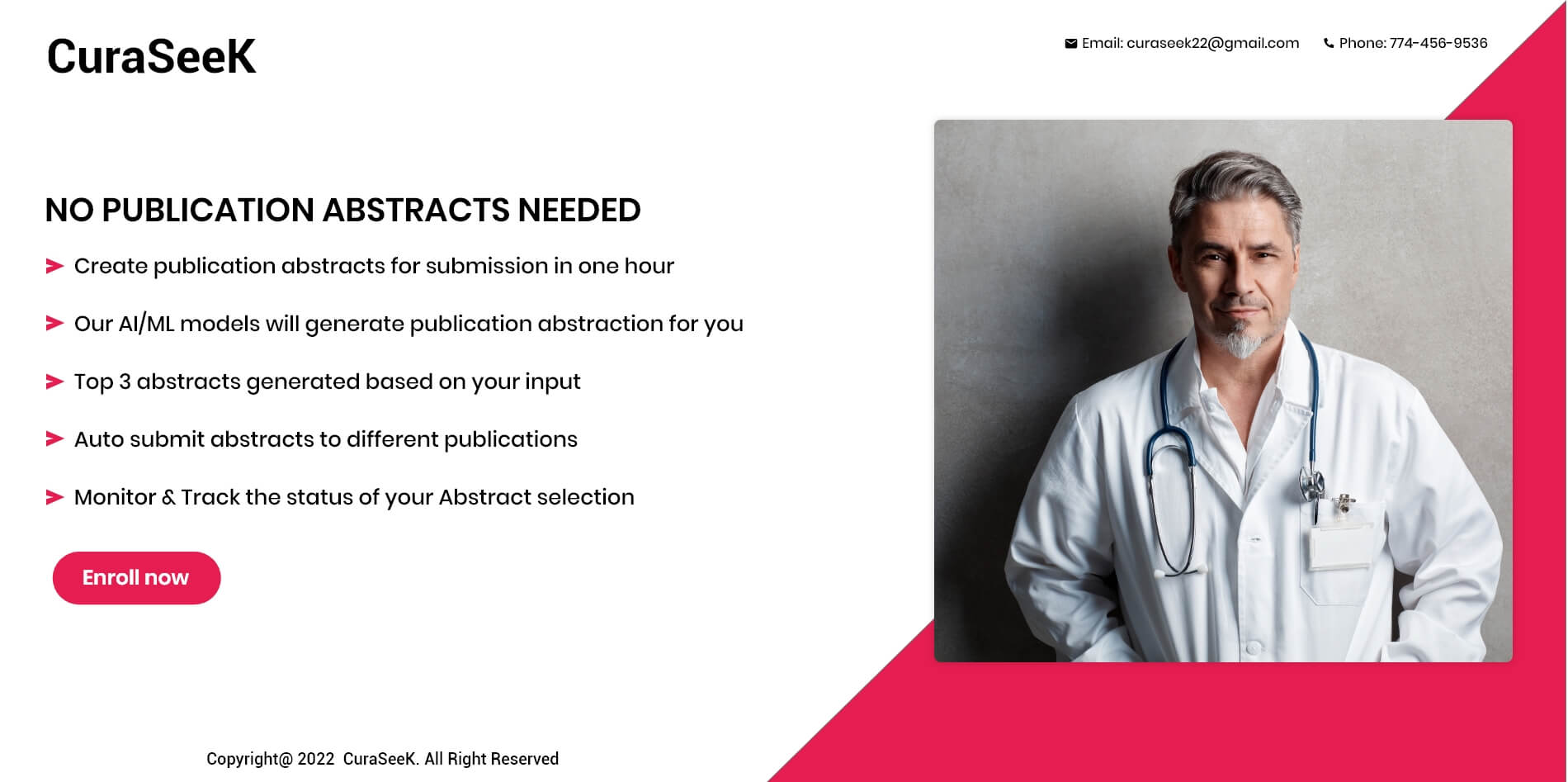 CuraSeeK

Email: curaseek22@gmail.com Phone: 774-456-9536

NO PUBLICATION ABSTRACTS NEEDED

Create publication abstracts for submission in one hour

Our AI/ML models will generate publication abstraction for you

Top 3 abstracts generated based on your input

Auto submit abstracts to different publications

Monitor & Track the status of your Abstract selection

Enroll now

Copyright@ 2022 CuraSeeK. All Right Reserved